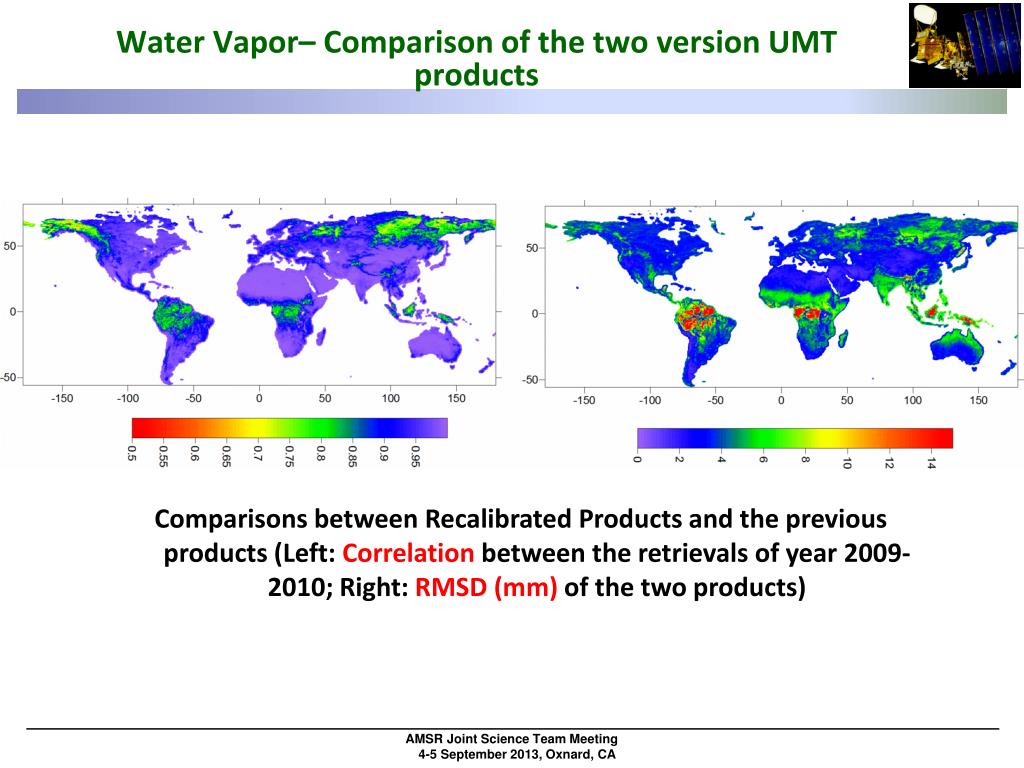 Water Vapor– Comparison of the two version UMT products

50
0
-50
-150 -100 -50 0 50 100 150

0.5 0.55 0.6 0.65 0.7 0.75 0.8 0.85 0.9 0.95

50
0
-50
-150 -100 -50 0 50 100 150

0 2 4 6 8 10 12 14

Comparisons between Recalibrated Products and the previous products (Left: Correlation between the retrievals of year 2009-2010; Right: RMSD (mm) of the two products)

AMSR Joint Science Team Meeting
4-5 September 2013, Oxnard, CA